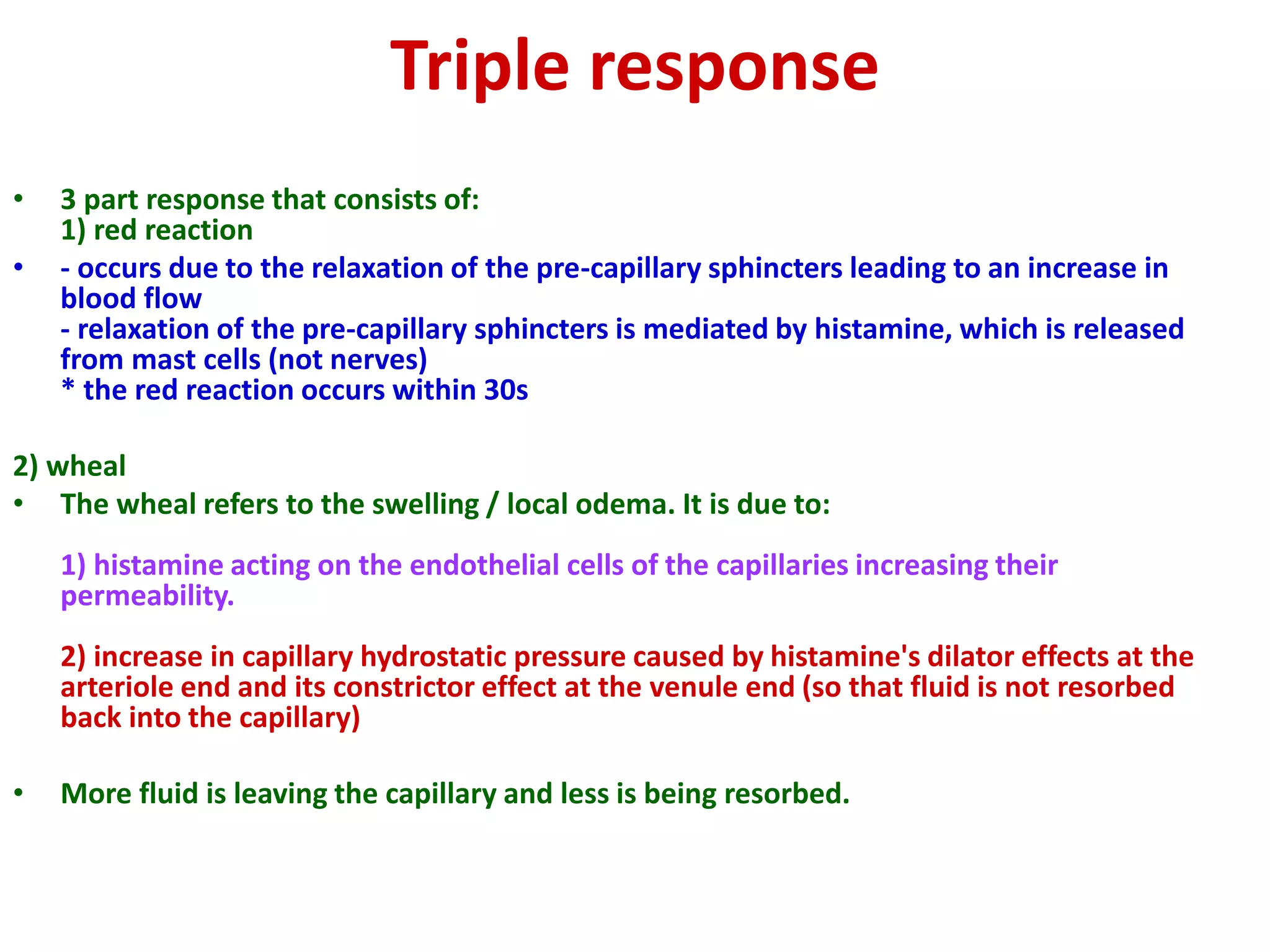 Triple response

• 3 part response that consists of:
1) red reaction

• - occurs due to the relaxation of the pre-capillary sphincters leading to an increase in blood flow
- relaxation of the pre-capillary sphincters is mediated by histamine, which is released from mast cells (not nerves)
* the red reaction occurs within 30s

2) wheal

• The wheal refers to the swelling / local odema. It is due to:

1) histamine acting on the endothelial cells of the capillaries increasing their permeability.

2) increase in capillary hydrostatic pressure caused by histamine's dilator effects at the arteriole end and its constrictor effect at the venule end (so that fluid is not resorbed back into the capillary)

• More fluid is leaving the capillary and less is being resorbed.